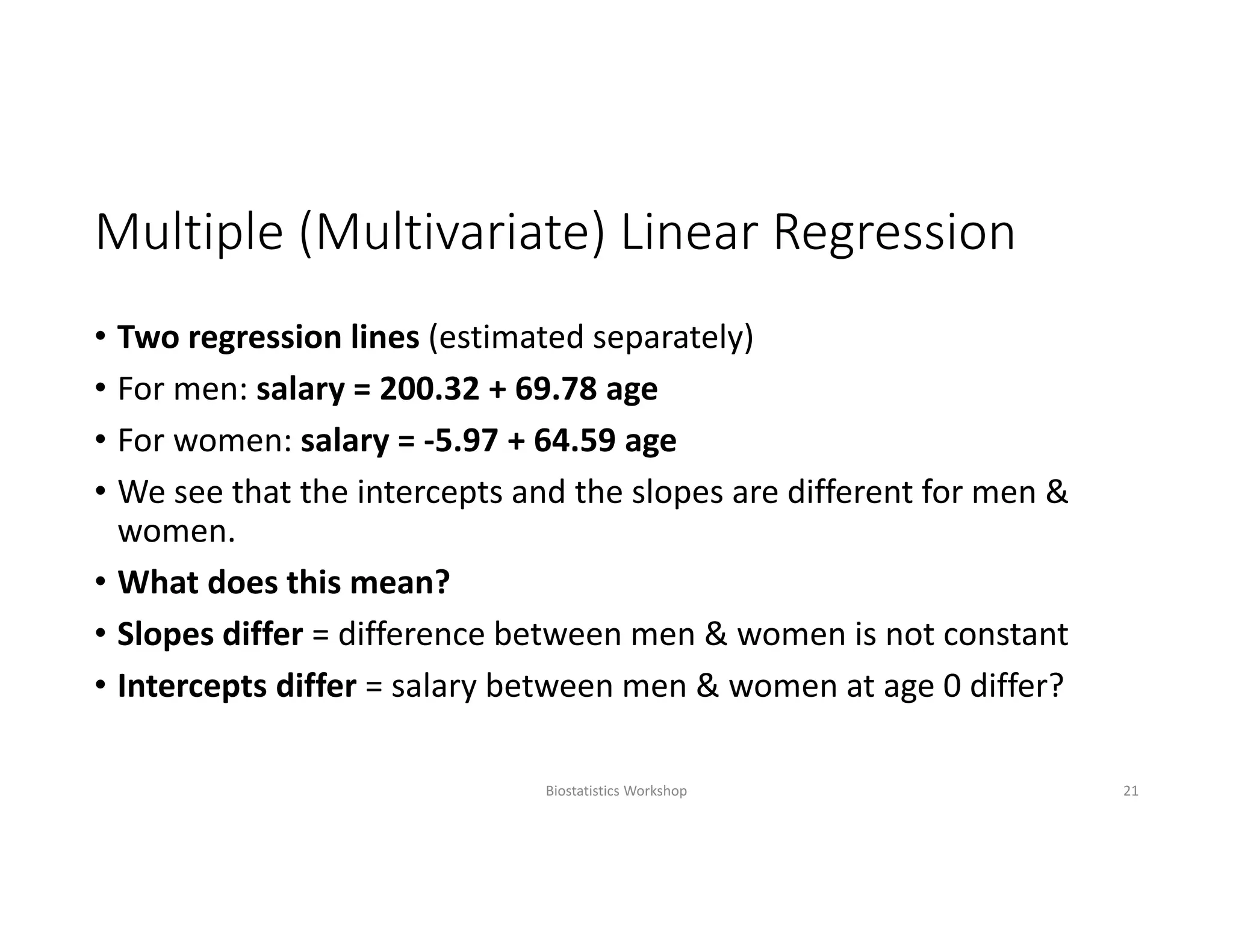 Multiple (Multivariate) Linear Regression

• Two regression lines (estimated separately)
• For men: salary = 200.32 + 69.78 age
• For women: salary = -5.97 + 64.59 age
• We see that the intercepts and the slopes are different for men & women.
• What does this mean?
• Slopes differ = difference between men & women is not constant
• Intercepts differ = salary between men & women at age 0 differ?

Biostatistics Workshop

21